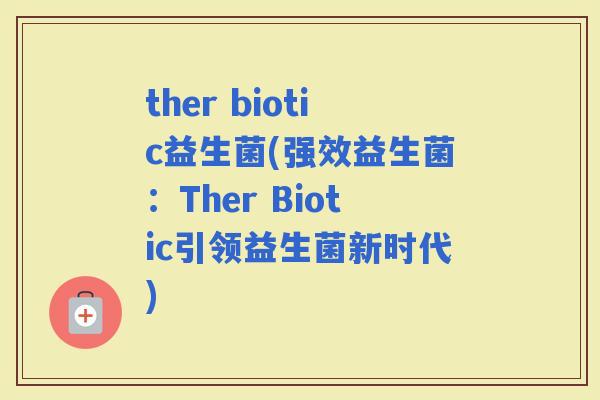 ther biotic益生菌(强效益生菌：Ther Biotic引领益生菌新时代)